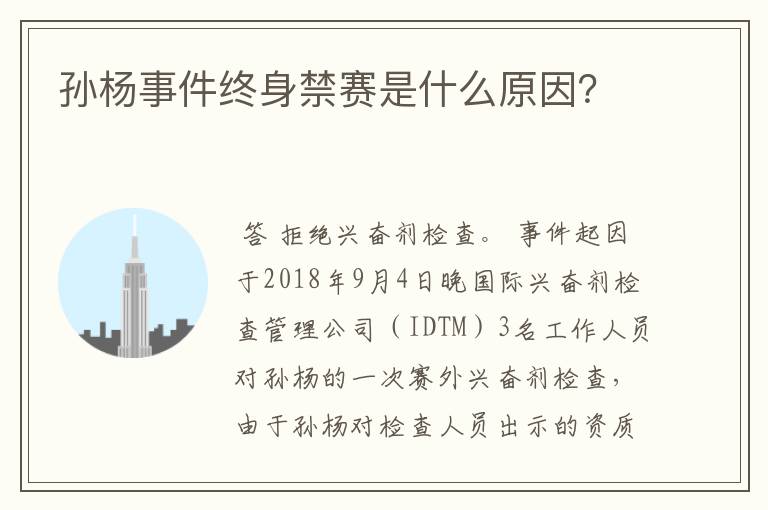 孙杨事件终身禁赛是什么原因?

答 拒绝兴奋剂检查。 事件起因于2018年9月4日晚国际兴奋剂检查管理公司（IDTM）3名工作人员对孙杨的一次赛外兴奋剂检查，由于孙杨对检查人员出示的资质